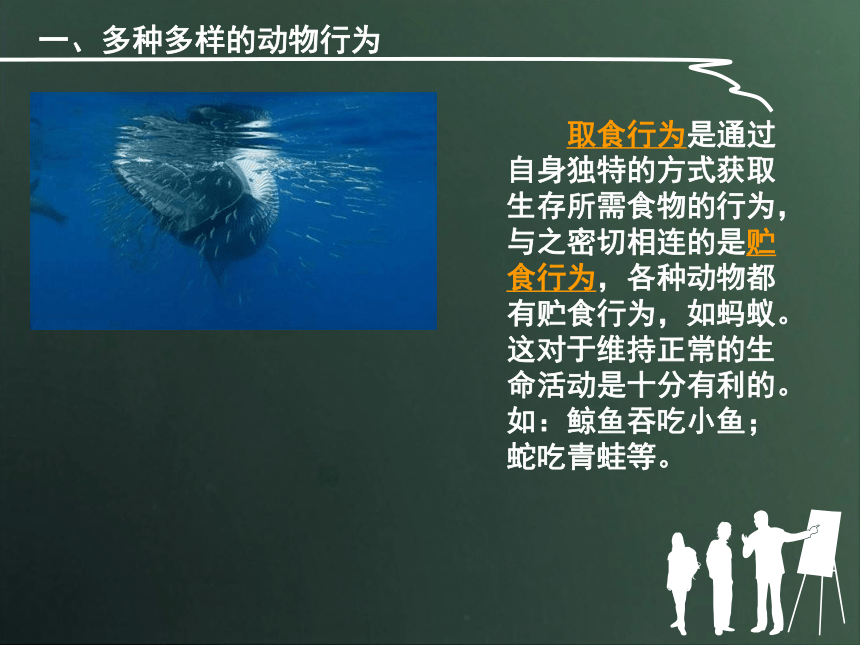 一、多种多样的动物行为

取食行为是通过自身独特的方式获取生存所需食物的行为，与之密切相连的是贮食行为，各种动物都有贮食行为，如蚂蚁。这对于维持正常的生命活动是十分有利的。如：鲸鱼吞吃小鱼；蛇吃青蛙等。